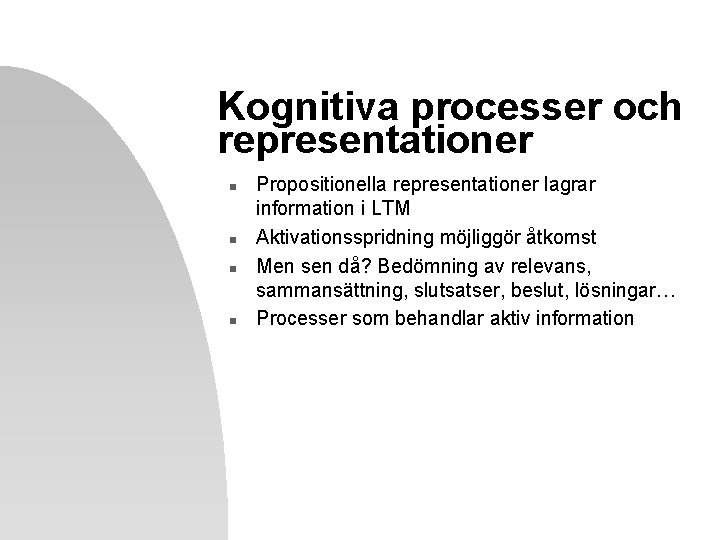 Kognitiva processer och representationer

- Propositionella representationer lagrar information i LTM
- Aktivationsspridning möjliggör åtkomst
- Men sen då? Bedömning av relevans, sammansättning, slutsatser, beslut, lösningar…
- Processer som behandlar aktiv information